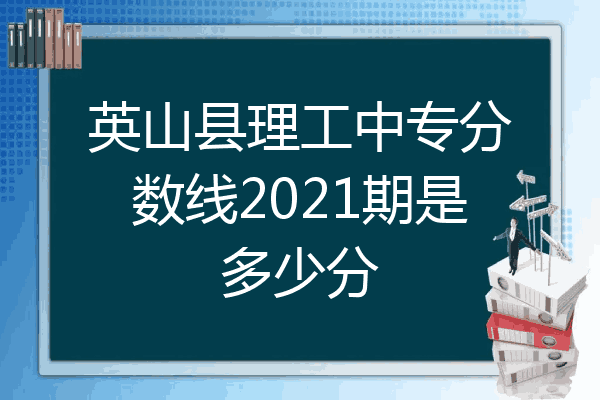 英山县理工中专分数线2021期是多少分